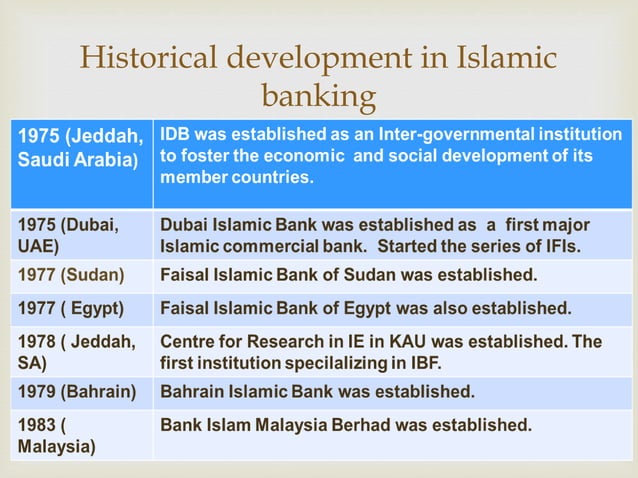 Historical development in Islamic banking

| 1975 (Jeddah, Saudi Arabia) | IDB was established as an Inter-governmental institution to foster the economic and social development of its member countries. |
|---|---|
| 1975 (Dubai, UAE) | Dubai Islamic Bank was established as a first major Islamic commercial bank. Started the series of IFIs. |
| 1977 (Sudan) | Faisal Islamic Bank of Sudan was established. |
| 1977 ( Egypt) | Faisal Islamic Bank of Egypt was also established. |
| 1978 ( Jeddah, SA) | Centre for Research in IE in KAU was established. The first institution specilalizing in IBF. |
| 1979 (Bahrain) | Bahrain Islamic Bank was established. |
| 1983 ( Malaysia) | Bank Islam Malaysia Berhad was established. |